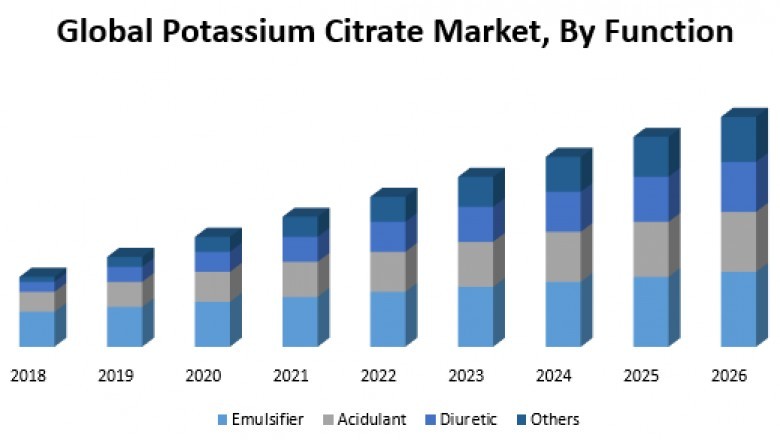 Global Potassium Citrate Market, By Function

2018
2019
2020
2021
2022
2023
2024
2025
2026

Emulsifier
Acidulant
Diuretic
Others